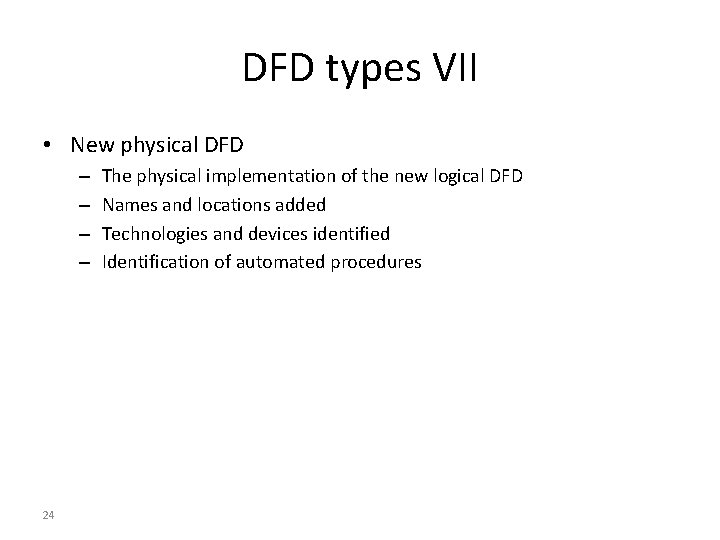 DFD types VII

• New physical DFD
– The physical implementation of the new logical DFD
– Names and locations added
– Technologies and devices identified
– Identification of automated procedures

24